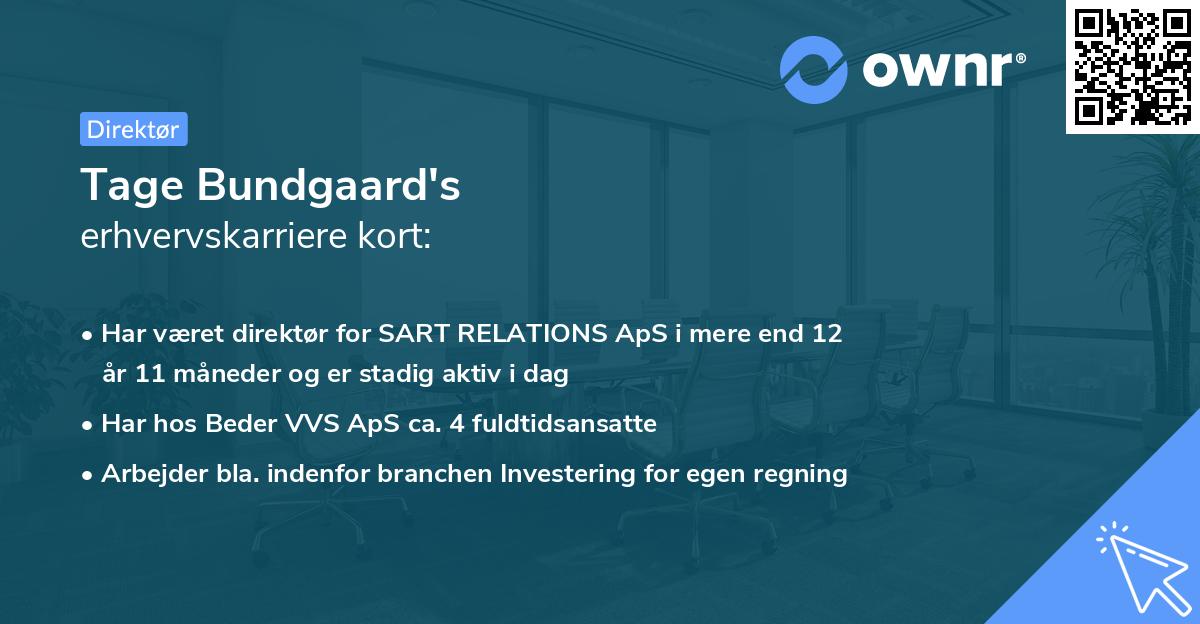 ownr®

Direktør

Tage Bundgaard's
erhvervskarriere kort:

• Har været direktør for SART RELATIONS ApS i mere end 12 år 11 måneder og er stadig aktiv i dag
• Har hos Beder VVS ApS ca. 4 fuldtidsansatte
• Arbejder bla. indenfor branchen Investering for egen regning